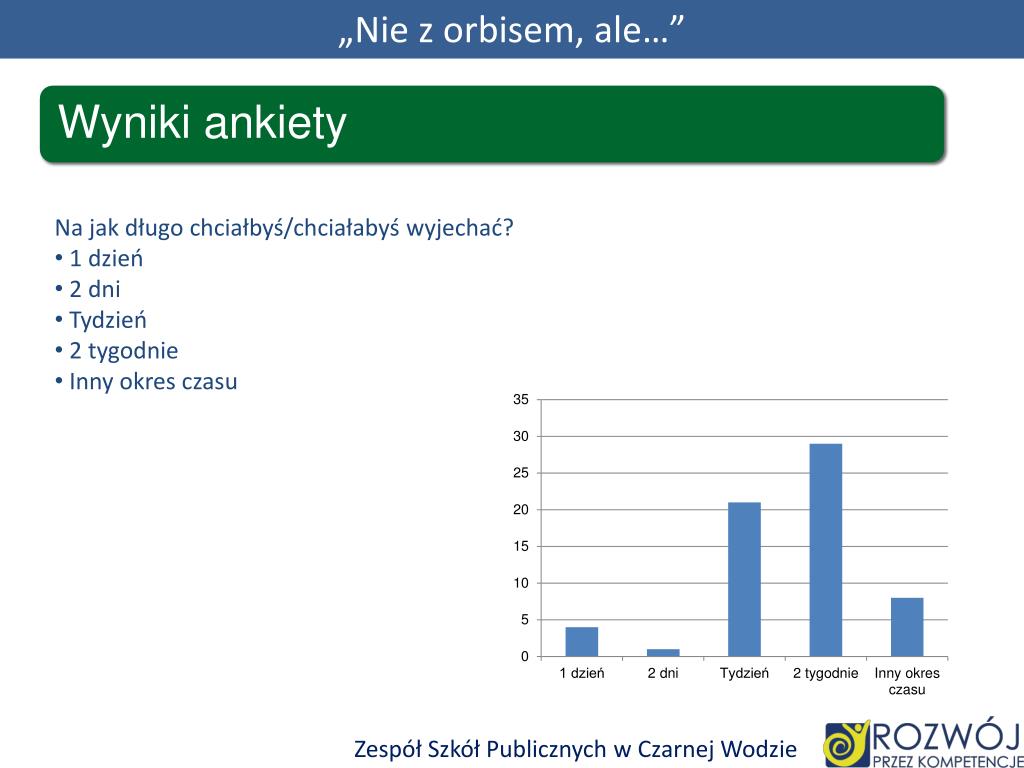 „Nie z orbisem, ale…”

Wyniki ankiety

Na jak długo chciałbyś/chciałabyś wyjechać?
• 1 dzień
• 2 dni
• Tydzień
• 2 tygodnie
• Inny okres czasu

35
30
25
20
15
10
5
0
1 dzień
2 dni
Tydzień
2 tygodnie
Inny okres czasu

Zespół Szkół Publicznych w Czarnej Wodzie

ROZWÓJ
PRZEZ KOMPETENCJE